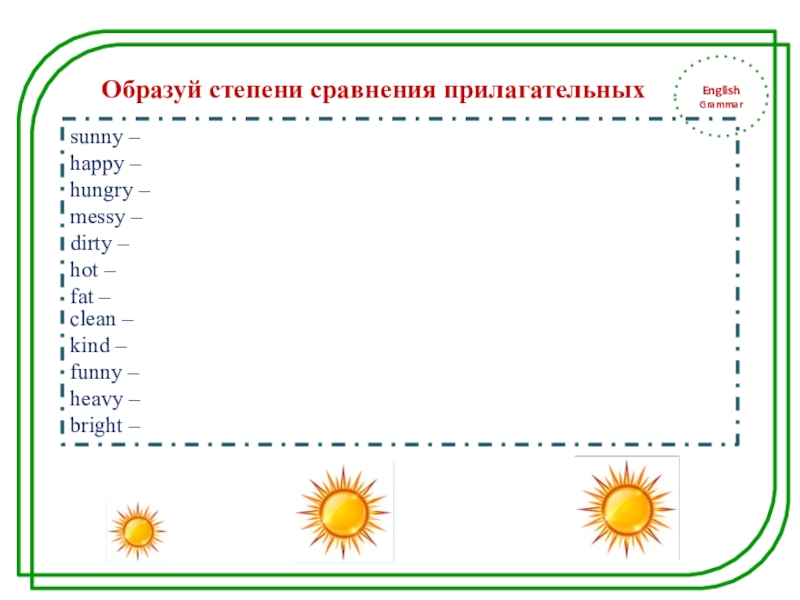 Образуй степени сравнения прилагательных

English Grammar

sunny –
happy –
hungry –
messy –
dirty –
hot –
fat –
clean –
kind –
funny –
heavy –
bright –